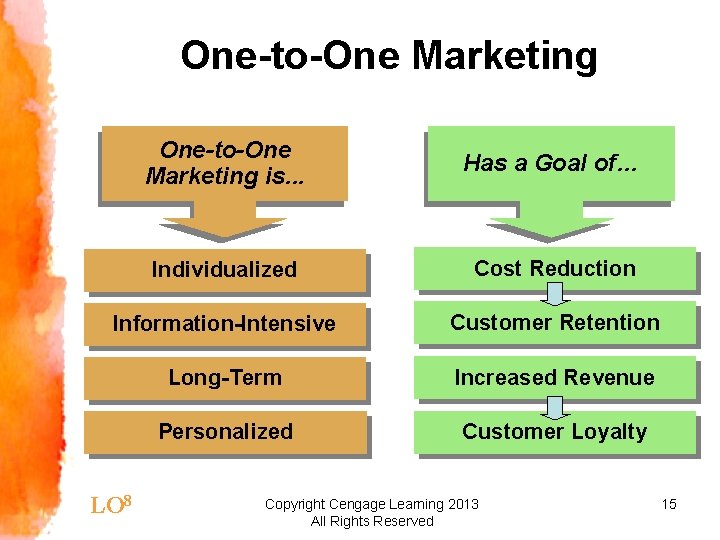 One-to-One Marketing

One-to-One Marketing is...

Individualized

Information-Intensive

Long-Term

Personalized

Has a Goal of...

Cost Reduction

Customer Retention

Increased Revenue

Customer Loyalty

LO$^8$

Copyright Cengage Learning 2013
All Rights Reserved

15